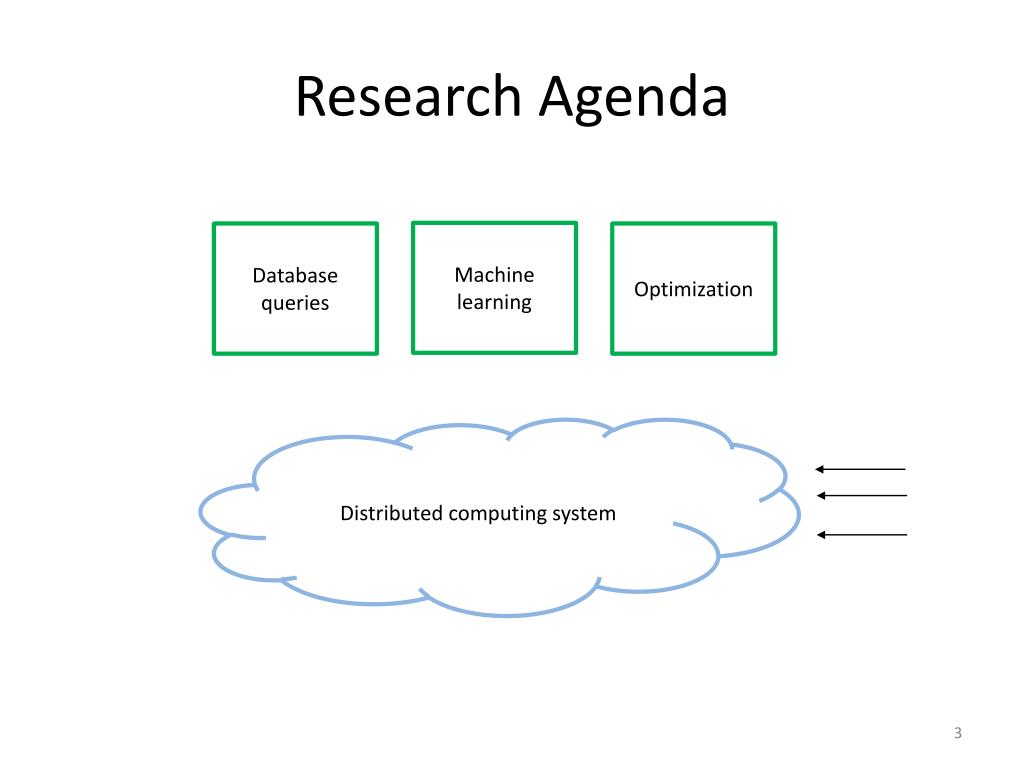 Research Agenda

Database queries

Machine learning

Optimization

Distributed computing system

3